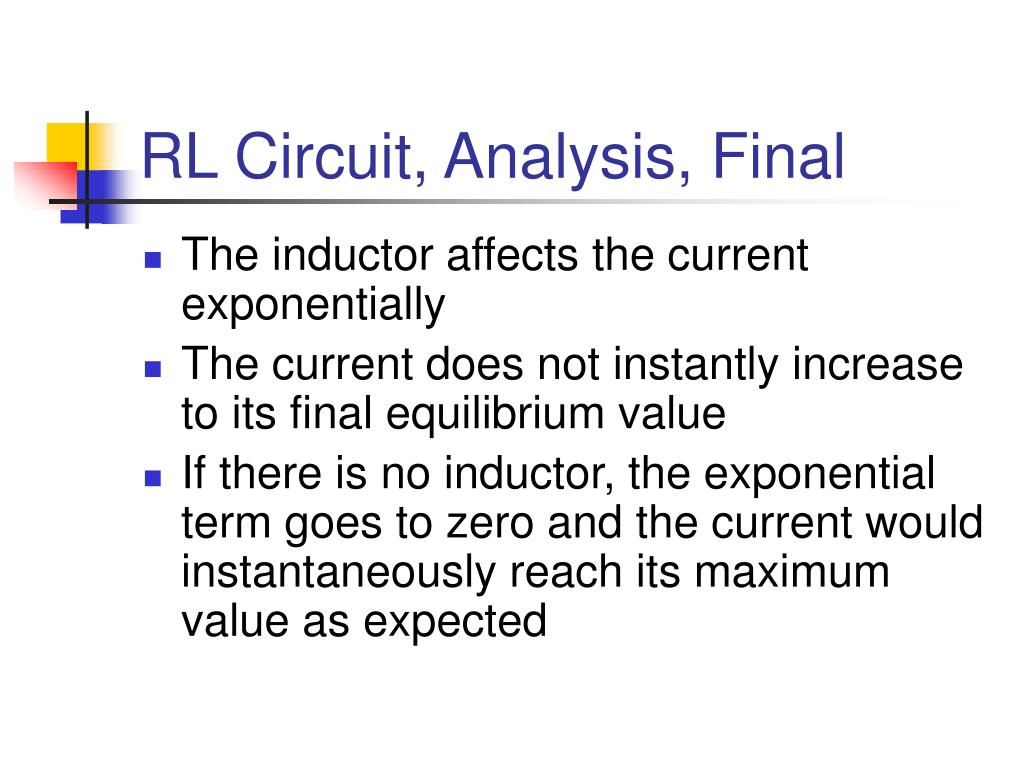 RL Circuit, Analysis, Final

- The inductor affects the current exponentially
- The current does not instantly increase to its final equilibrium value
- If there is no inductor, the exponential term goes to zero and the current would instantaneously reach its maximum value as expected